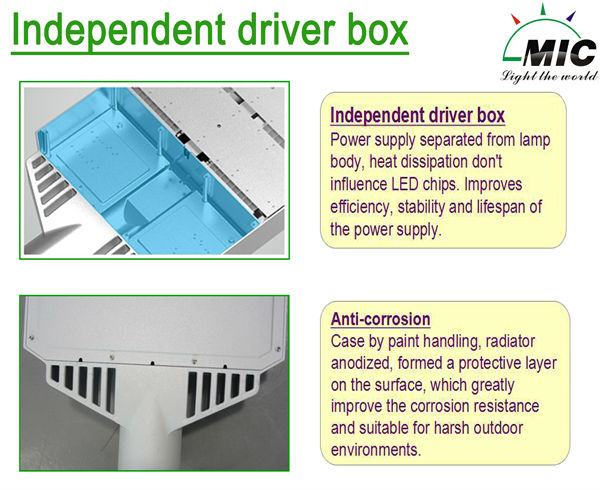 Independent driver box

MIC
Light the world

Independent driver box
Power supply separated from lamp body, heat dissipation don't influence LED chips. Improves efficiency, stability and lifespan of the power supply.

Anti-corrosion
Case by paint handling, radiator anodized, formed a protective layer on the surface, which greatly improve the corrosion resistance and suitable for harsh outdoor environments.